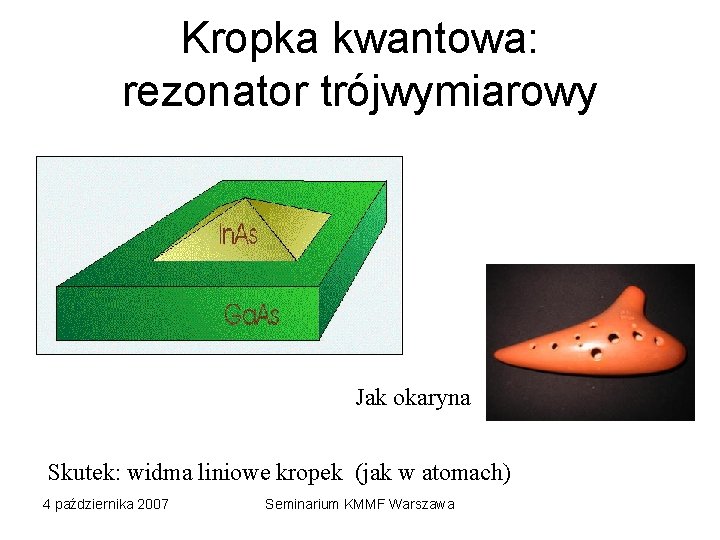 Kropka kwantowa:
rezonator trójwymiarowy

InAs

GaAs

Jak okaryna

Skutek: widma liniowe kropek (jak w atomach)

4 października 2007

Seminarium KMMF Warszawa